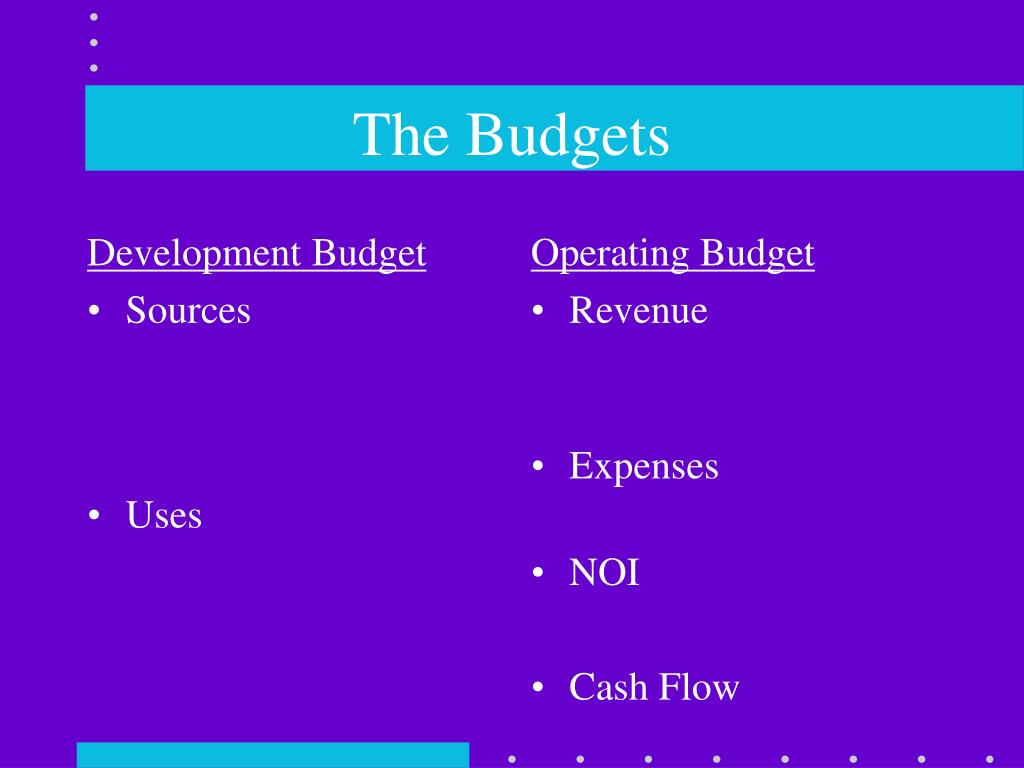 The Budgets

Development Budget
• Sources

• Uses

Operating Budget
• Revenue

• Expenses

• NOI

• Cash Flow